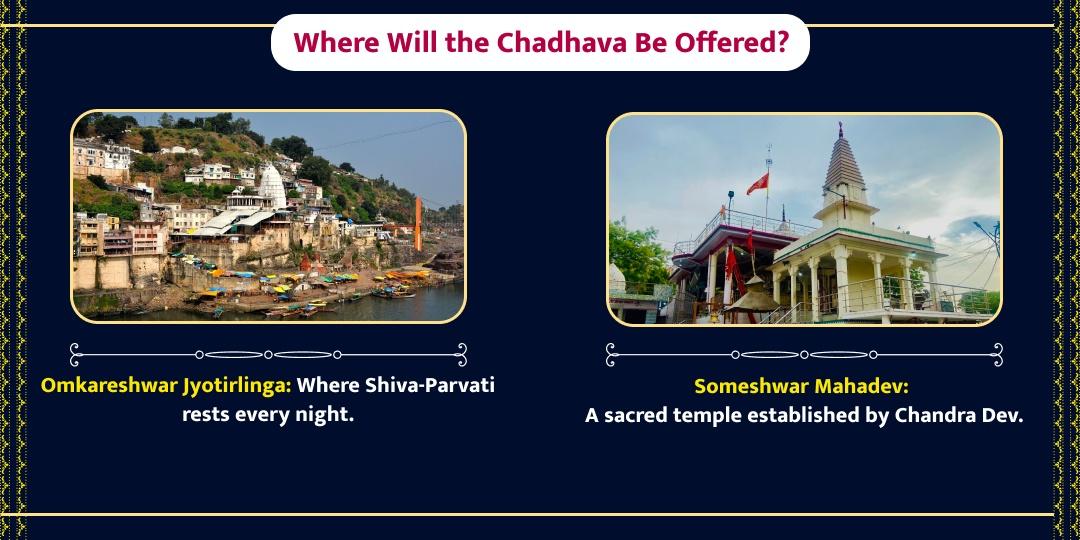 Where Will the Chadhava Be Offered?

Omkareshwar Jyotirlinga: Where Shiva-Parvati rests every night.

Someshwar Mahadev:
A sacred temple established by Chandra Dev.